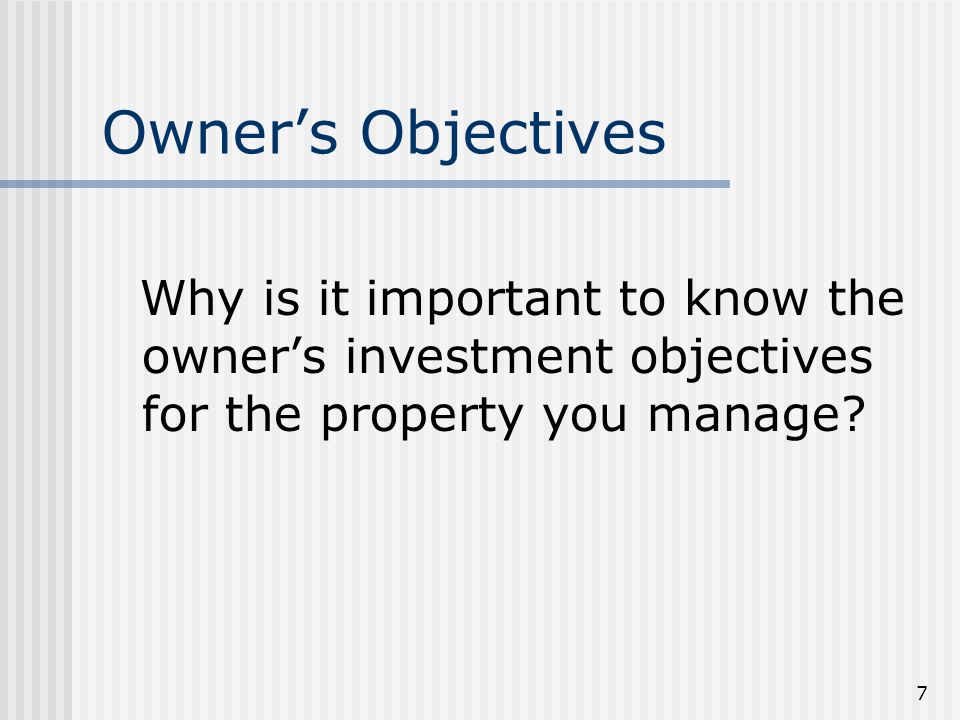 Owner’s Objectives

Why is it important to know the owner’s investment objectives for the property you manage?

7